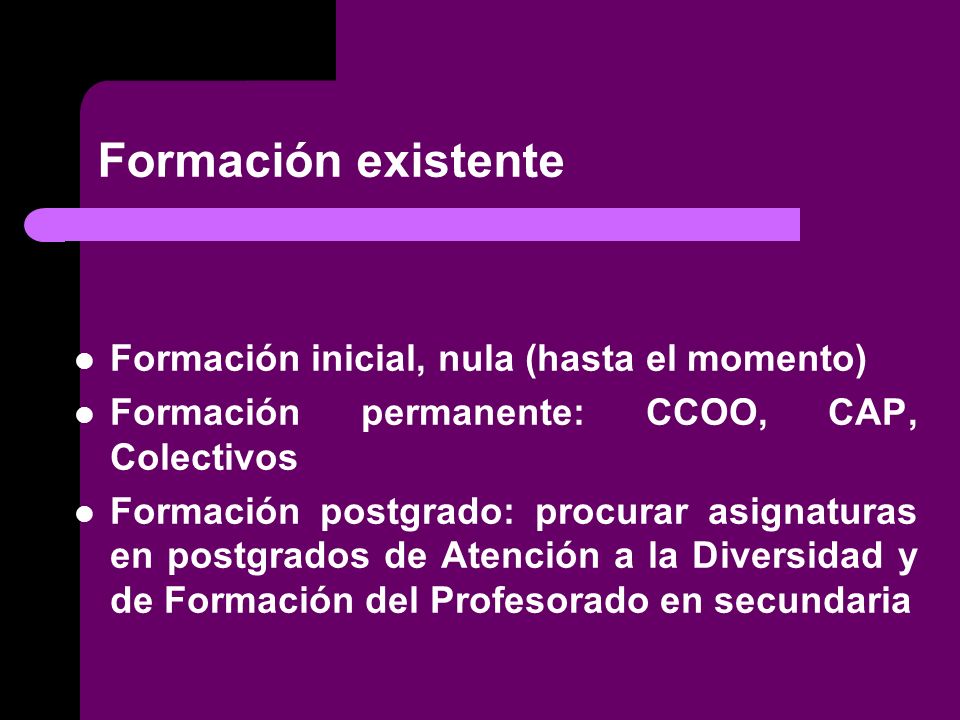 Formación existente

- Formación inicial, nula (hasta el momento)
- Formación permanente: CCOO, CAP, Colectivos
- Formación postgrado: procurar asignaturas en postgrados de Atención a la Diversidad y de Formación del Profesorado en secundaria